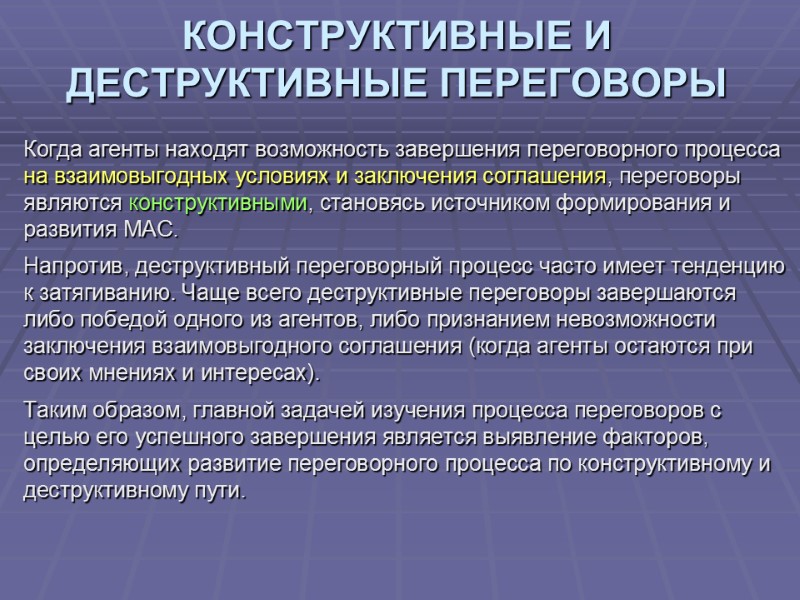 КОНСТРУКТИВНЫЕ И ДЕСТРУКТИВНЫЕ ПЕРЕГОВОРЫ

Когда агенты находят возможность завершения переговорного процесса на взаимовыгодных условиях и заключения соглашения, переговоры являются конструктивными, становясь источником формирования и развития МАС.

Напротив, деструктивный переговорный процесс часто имеет тенденцию к затягиванию. Чаще всего деструктивные переговоры завершаются либо победой одного из агентов, либо признанием невозможности заключения взаимовыгодного соглашения (когда агенты остаются при своих мнениях и интересах).

Таким образом, главной задачей изучения процесса переговоров с целью его успешного завершения является выявление факторов, определяющих развитие переговорного процесса по конструктивному и деструктивному пути.